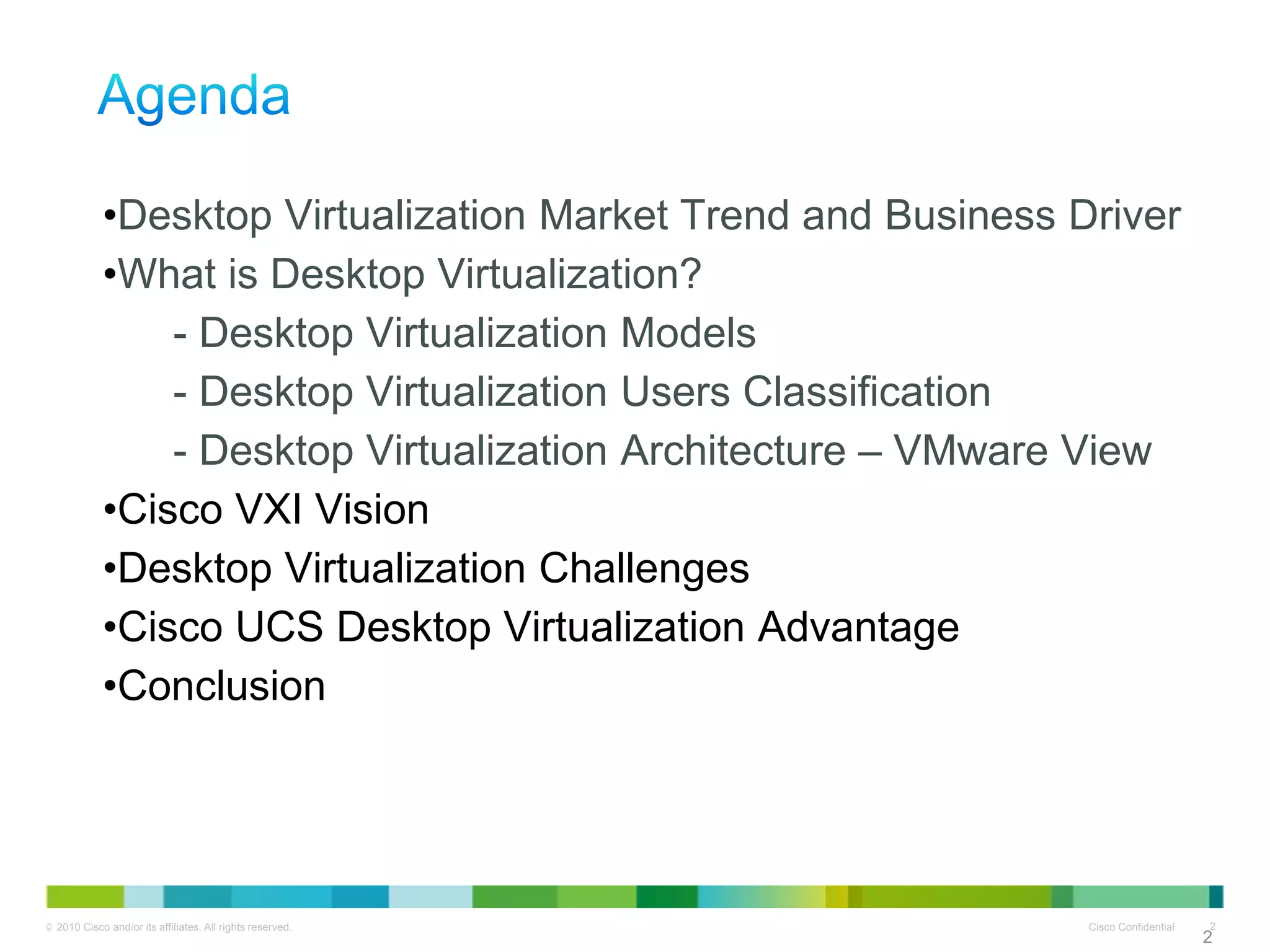 Agenda

•Desktop Virtualization Market Trend and Business Driver

•What is Desktop Virtualization?

- Desktop Virtualization Models

- Desktop Virtualization Users Classification

- Desktop Virtualization Architecture – VMware View

•Cisco VXI Vision

•Desktop Virtualization Challenges

•Cisco UCS Desktop Virtualization Advantage

•Conclusion

© 2010 Cisco and/or its affiliates. All rights reserved.

Cisco Confidential 2

2